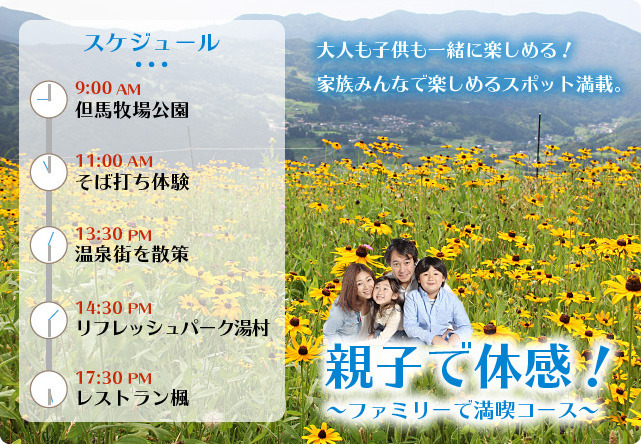 スケジュール

9:00 AM
但馬牧場公園

11:00 AM
そば打ち体験

13:30 PM
温泉街を散策

14:30 PM
リフレッシュパーク湯村

17:30 PM
レストラン楓

大人も子供も一緒に楽しめる！
家族みんなで楽しめるスポット満載。

親子で体感！
～ファミリーで満喫コース～